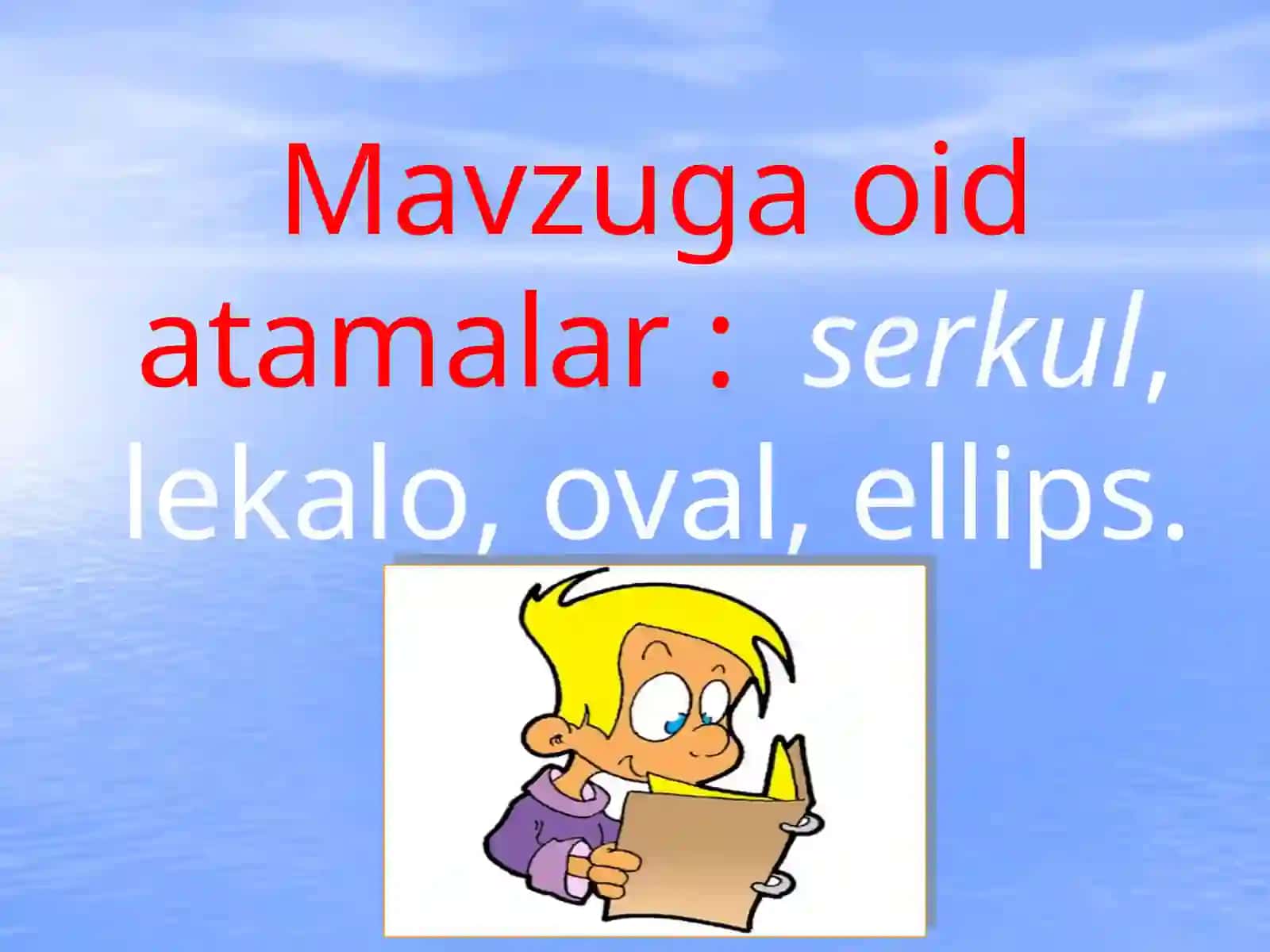 Mavzuga oid atamalar : serkul, lekalo, oval, ellips.